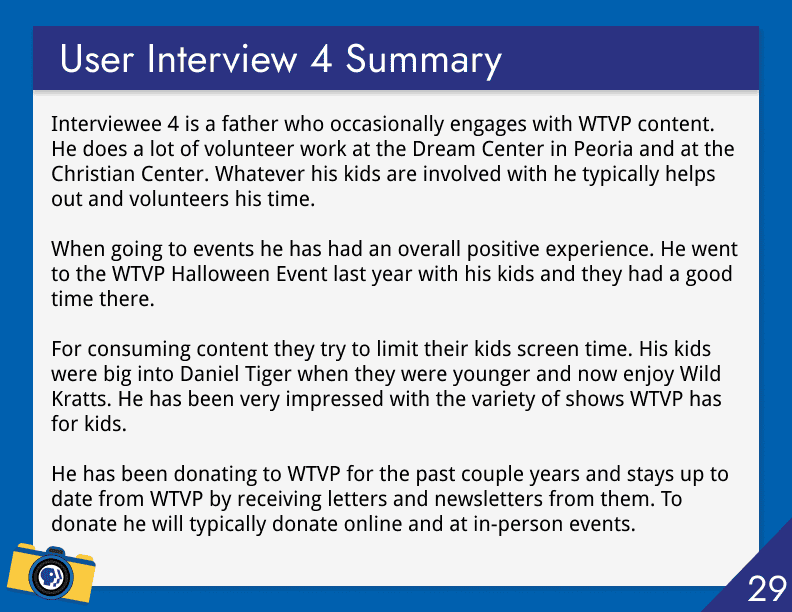 User Interview 4 Summary

Interviewee 4 is a father who occasionally engages with WTVP content. He does a lot of volunteer work at the Dream Center in Peoria and at the Christian Center. Whatever his kids are involved with he typically helps out and volunteers his time.

When going to events he has had an overall positive experience. He went to the WTVP Halloween Event last year with his kids and they had a good time there.

For consuming content they try to limit their kids screen time. His kids were big into Daniel Tiger when they were younger and now enjoy Wild Kratts. He has been very impressed with the variety of shows WTVP has for kids.

He has been donating to WTVP for the past couple years and stays up to date from WTVP by receiving letters and newsletters from them. To donate he will typically donate online and at in-person events.

29